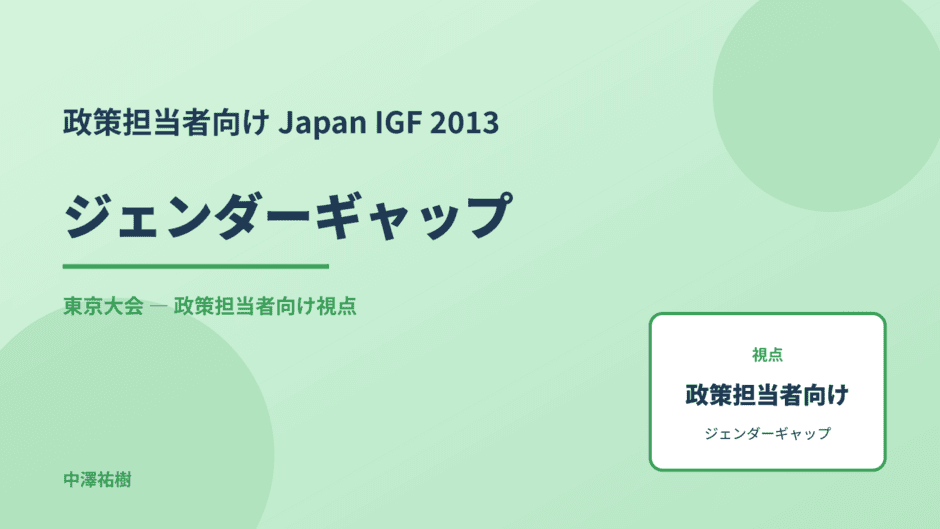 政策担当者向け Japan IGF 2013

ジェンダーギャップ

東京大会 — 政策担当者向け視点

視点

政策担当者向け

ジェンダーギャップ

中澤祐樹